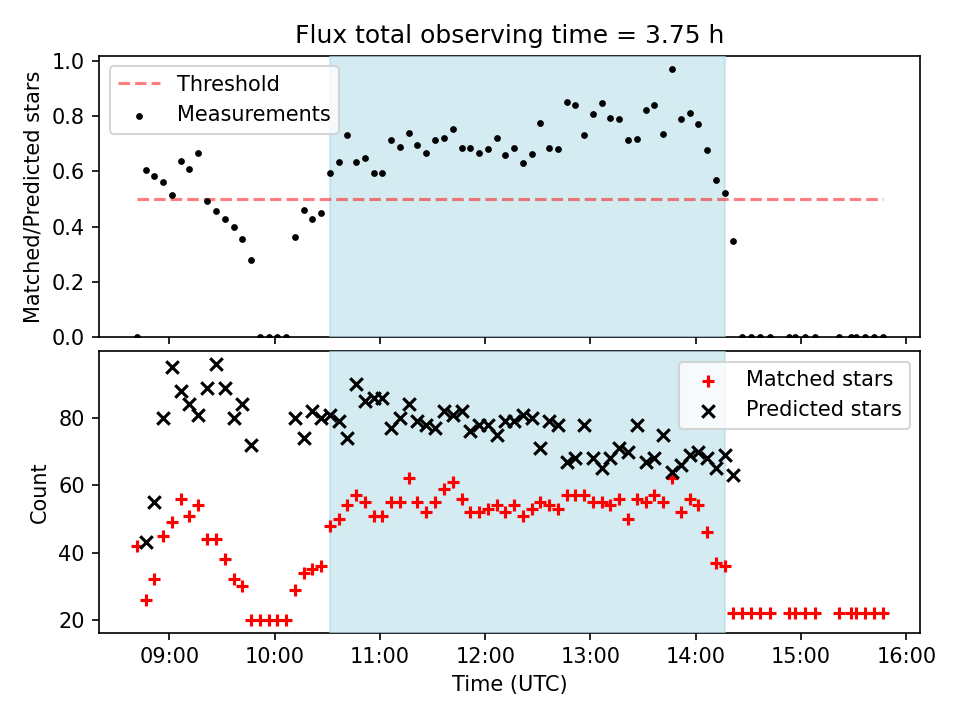 Flux total observing time = 3.75 h

Threshold
Measurements

Matched/Predicted stars

1.0
0.8
0.6
0.4
0.2
0.0

Matched stars
Predicted stars

Count

80
60
40
20

09:00
10:00
11:00
12:00
13:00
14:00
15:00
16:00

Time (UTC)